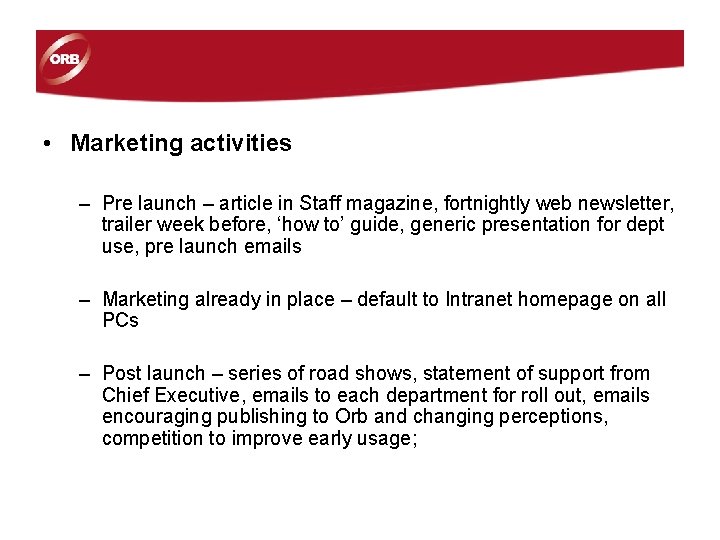 ORB

• Marketing activities

– Pre launch – article in Staff magazine, fortnightly web newsletter, trailer week before, ‘how to’ guide, generic presentation for dept use, pre launch emails

– Marketing already in place – default to Intranet homepage on all PCs

– Post launch – series of road shows, statement of support from Chief Executive, emails to each department for roll out, emails encouraging publishing to Orb and changing perceptions, competition to improve early usage;